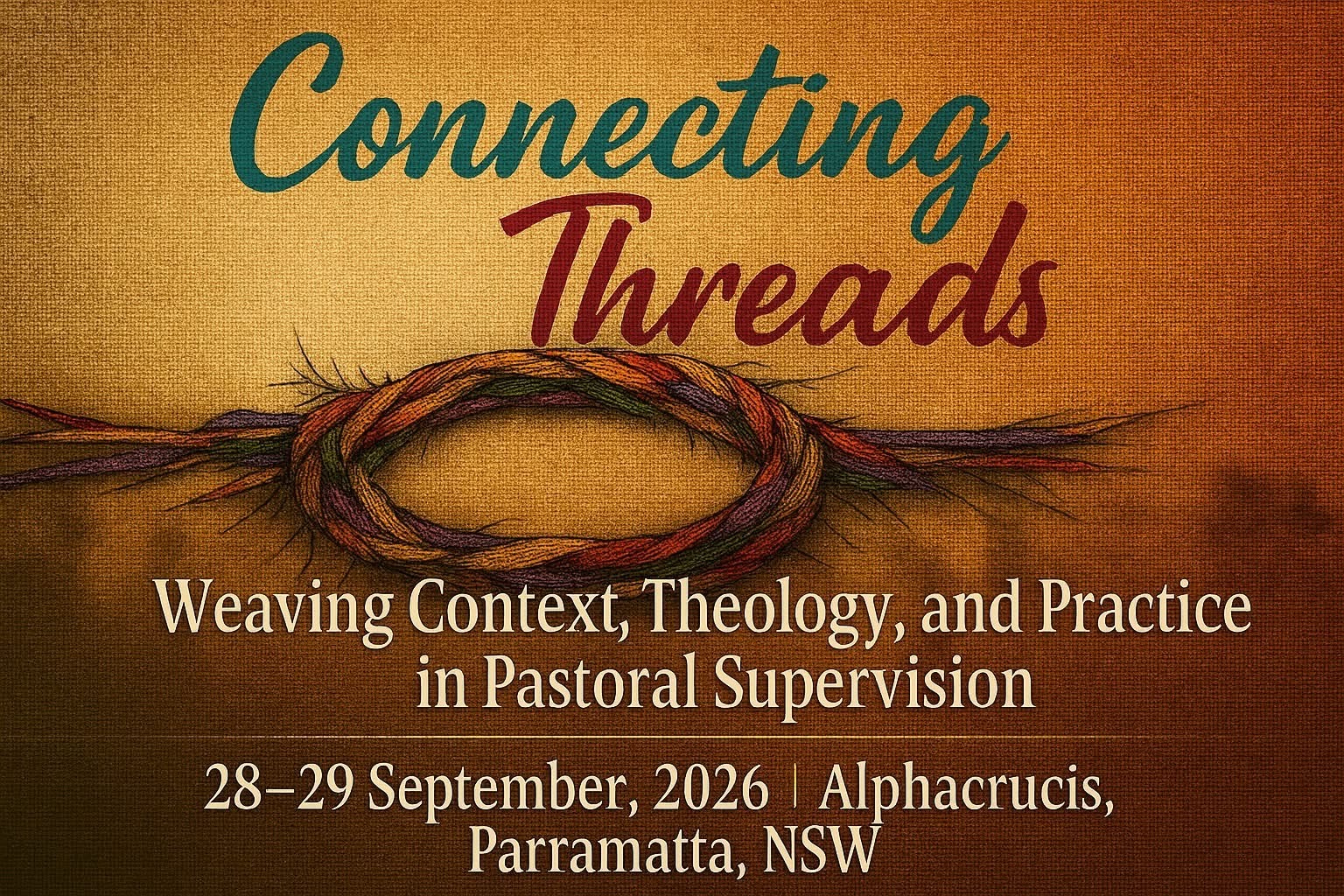 Connecting
Threads

Weaving Context, Theology, and Practice in Pastoral Supervision

28–29 September, 2026 | Alphacrucis, Parramatta, NSW